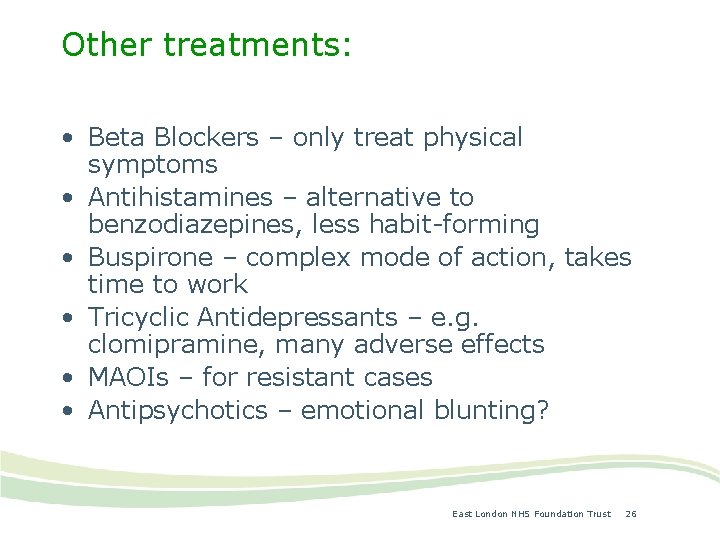 Other treatments:

• Beta Blockers – only treat physical symptoms
• Antihistamines – alternative to benzodiazepines, less habit-forming
• Buspirone – complex mode of action, takes time to work
• Tricyclic Antidepressants – e.g. clomipramine, many adverse effects
• MAOIs – for resistant cases
• Antipsychotics – emotional blunting?

East London NHS Foundation Trust 26